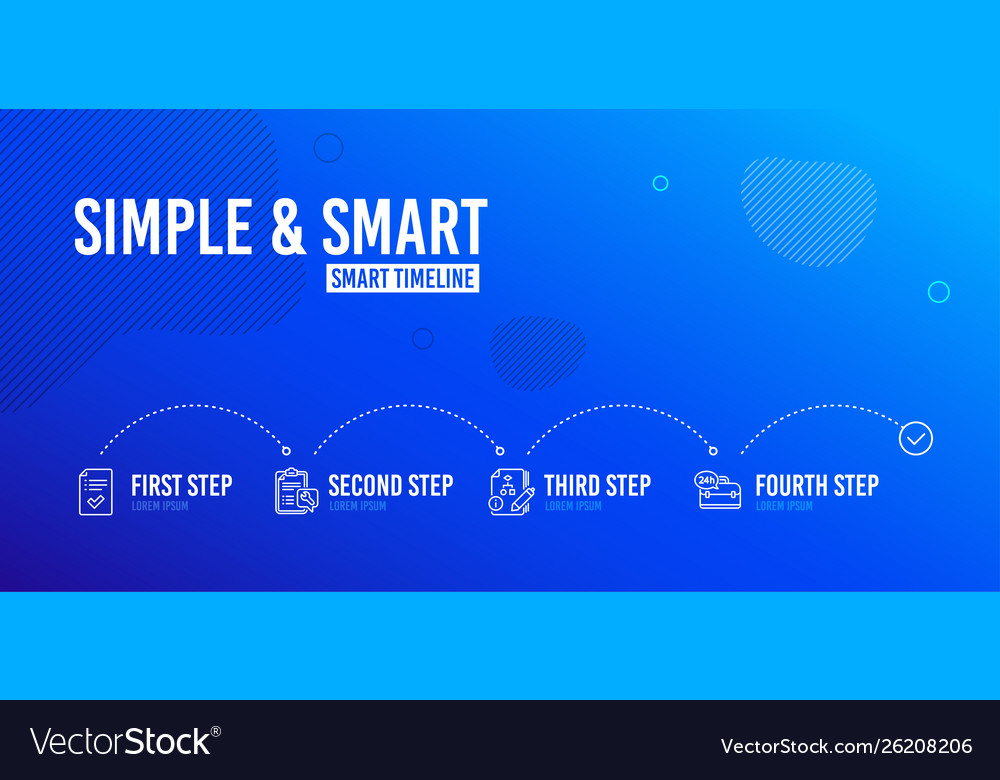 SIMPLE & SMART
SMART TIMELINE

FIRST STEP
LOREM IPSUM

SECOND STEP
LOREM IPSUM

THIRD STEP
LOREM IPSUM

24h
FOURTH STEP
LOREM IPSUM

VectorStock®
VectorStock.com/26208206